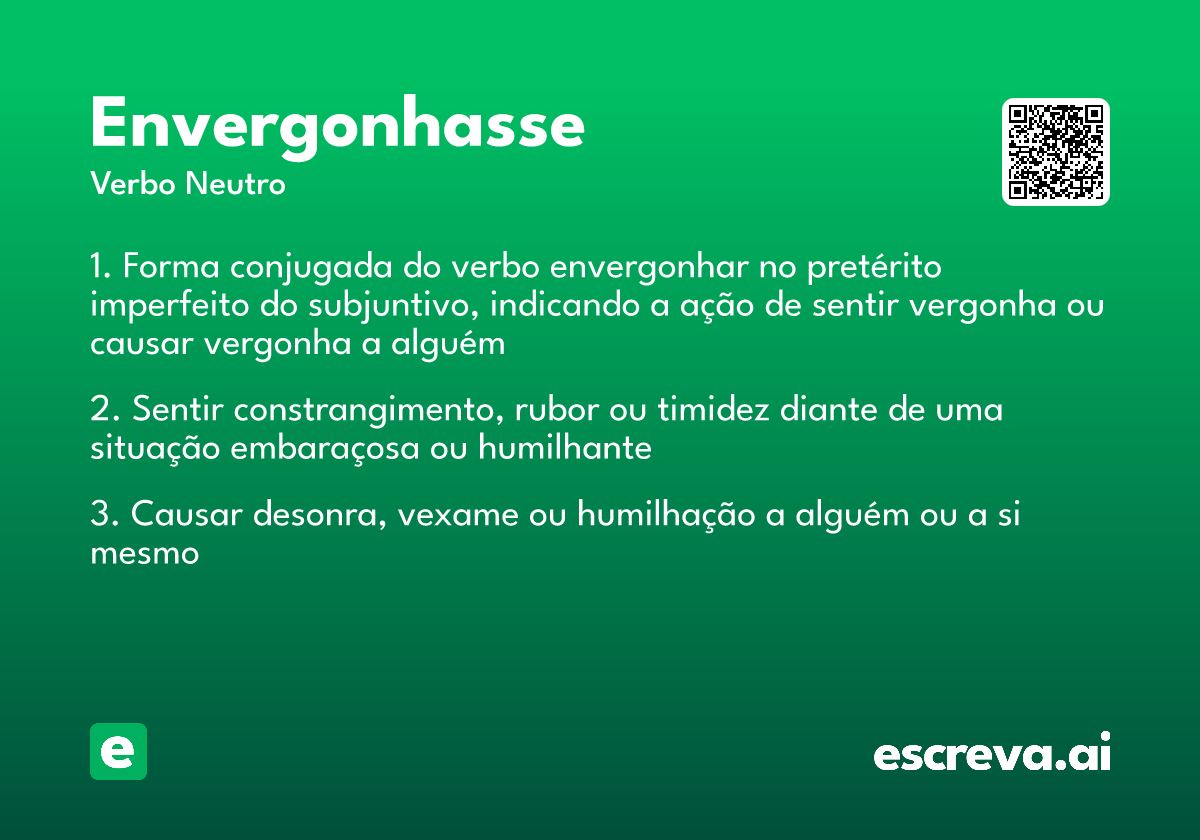 Envergonhasse

Verbo Neutro

1. Forma conjugada do verbo envergonhar no pretérito imperfeito do subjuntivo, indicando a ação de sentir vergonha ou causar vergonha a alguém

2. Sentir constrangimento, rubor ou timidez diante de uma situação embaraçosa ou humilhante

3. Causar desonra, vexame ou humilhação a alguém ou a si mesmo

e

escreva.ai